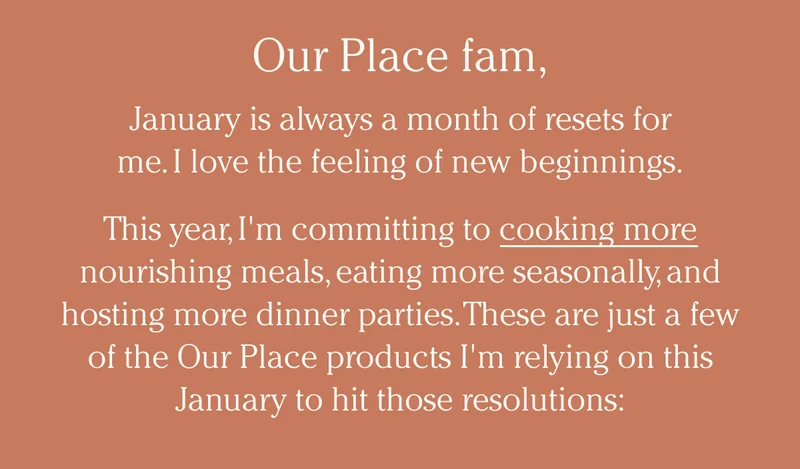 Our Place fam,

January is always a month of resets for me. I love the feeling of new beginnings.

This year, I'm committing to cooking more nourishing meals, eating more seasonally, and hosting more dinner parties. These are just a few of the Our Place products I'm relying on this January to hit those resolutions: